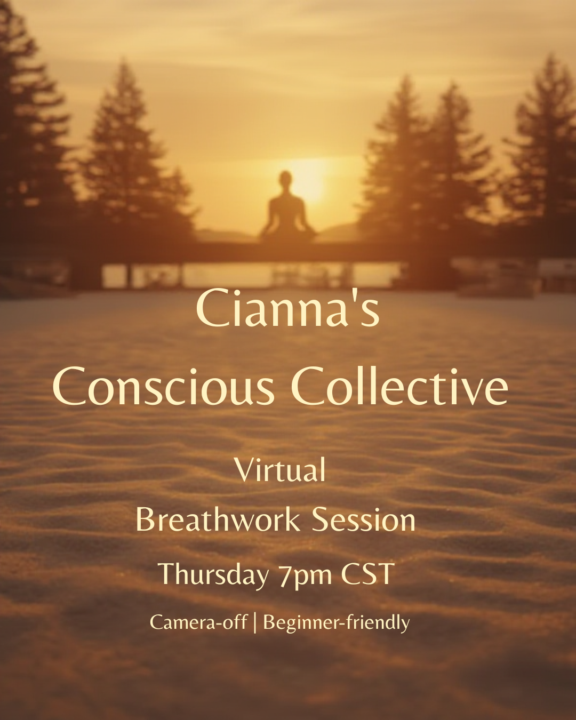 Cianna's
Conscious Collective

Virtual
Breathwork Session

Thursday 7pm CST

Camera-off | Beginner-friendly